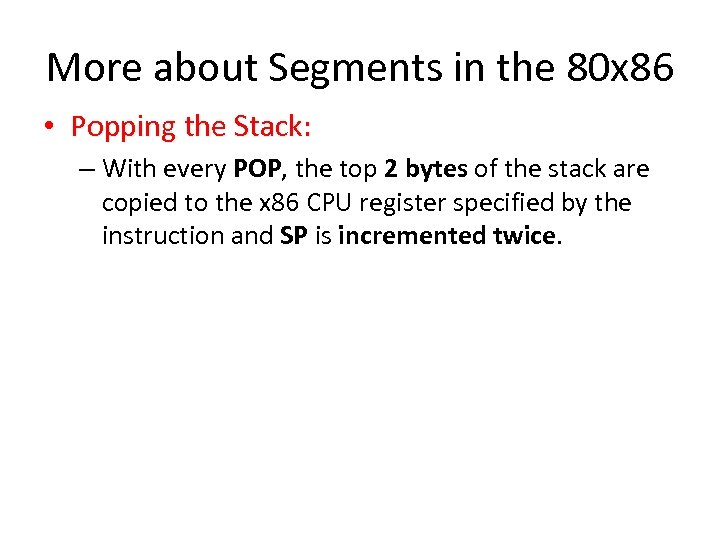 More about Segments in the 80x86

• Popping the Stack:

– With every POP, the top 2 bytes of the stack are copied to the x86 CPU register specified by the instruction and SP is incremented twice.